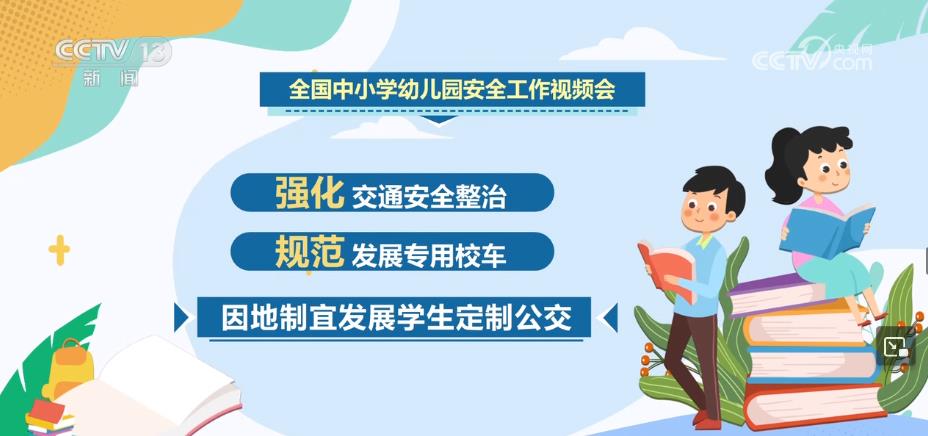 CCTV 13
新闻

央视网
CCTV.com

全国中小学幼儿园安全工作视频会

强化 交通安全整治

规范 发展专用校车

因地制宜发展学生定制公交